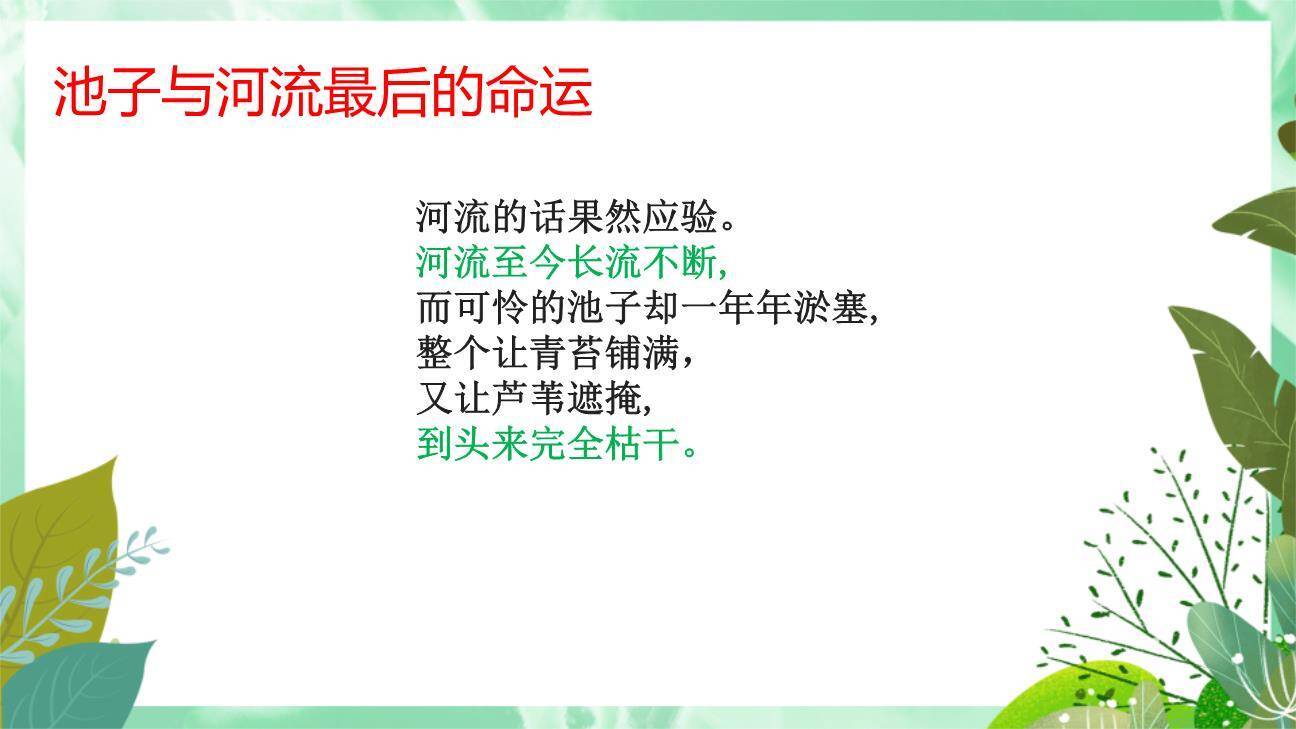 池子与河流最后的命运

河流的话果然应验。
河流至今长流不断,
而可怜的池子却一年年淤塞,
整个让青苔铺满，
又让芦苇遮掩,
到头来完全枯干。